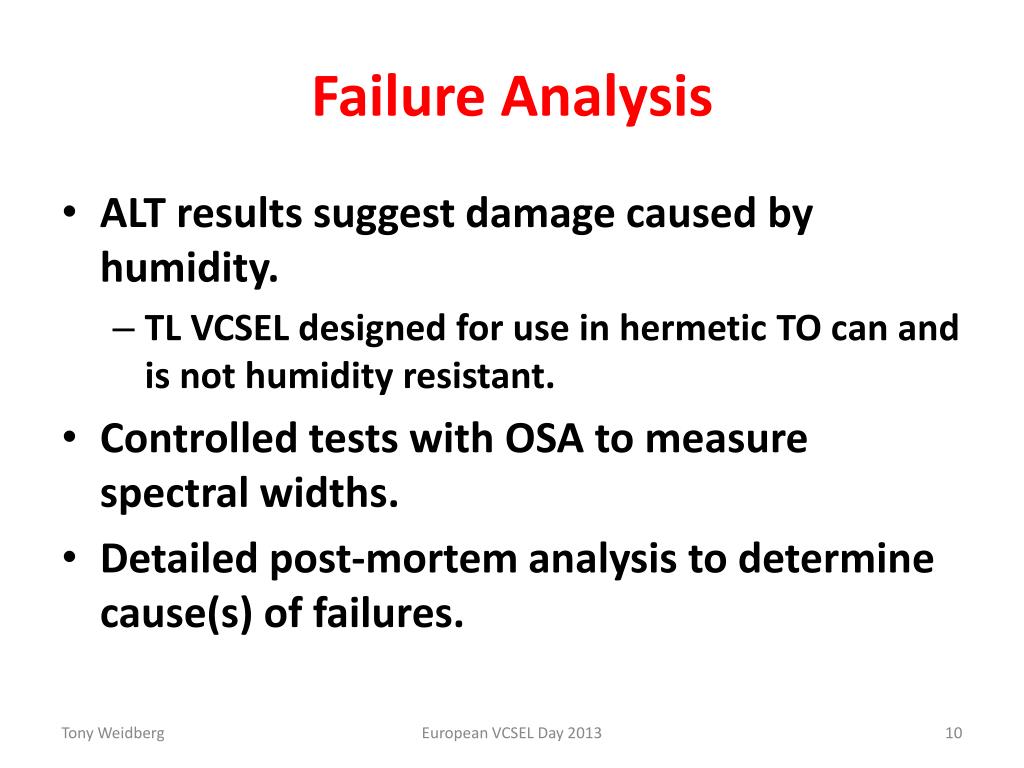 Failure Analysis

• ALT results suggest damage caused by humidity.
– TL VCSEL designed for use in hermetic TO can and is not humidity resistant.
• Controlled tests with OSA to measure spectral widths.
• Detailed post-mortem analysis to determine cause(s) of failures.

Tony Weidberg
European VCSEL Day 2013
10